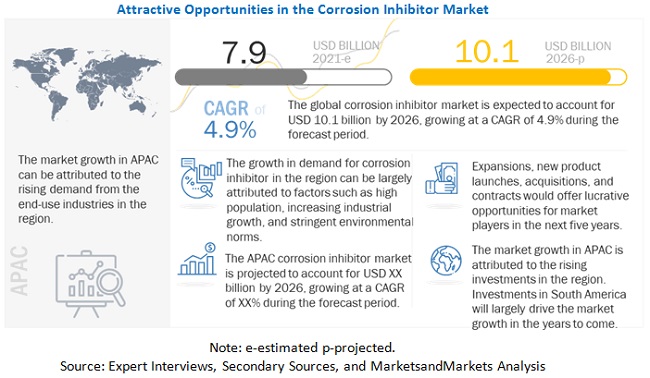 Attractive Opportunities in the Corrosion Inhibitor Market

7.9 USD BILLION 2021-e

10.1 USD BILLION 2026-p

CAGR of 4.9%

The global corrosion inhibitor market is expected to account for USD 10.1 billion by 2026, growing at a CAGR of 4.9% during the forecast period.

The market growth in APAC can be attributed to the rising demand from the end-use industries in the region.

APAC

The growth in demand for corrosion inhibitor in the region can be largely attributed to factors such as high population, increasing industrial growth, and stringent environmental norms.

The APAC corrosion inhibitor market is projected to account for USD XX billion by 2026, growing at a CAGR of XX% during the forecast period.

Expansions, new product launches, acquisitions, and contracts would offer lucrative opportunities for market players in the next five years.

The market growth in APAC is attributed to the rising investments in the region. Investments in South America will largely drive the market growth in the years to come.

Note: e-estimated p-projected.
Source: Expert Interviews, Secondary Sources, and MarketsandMarkets Analysis